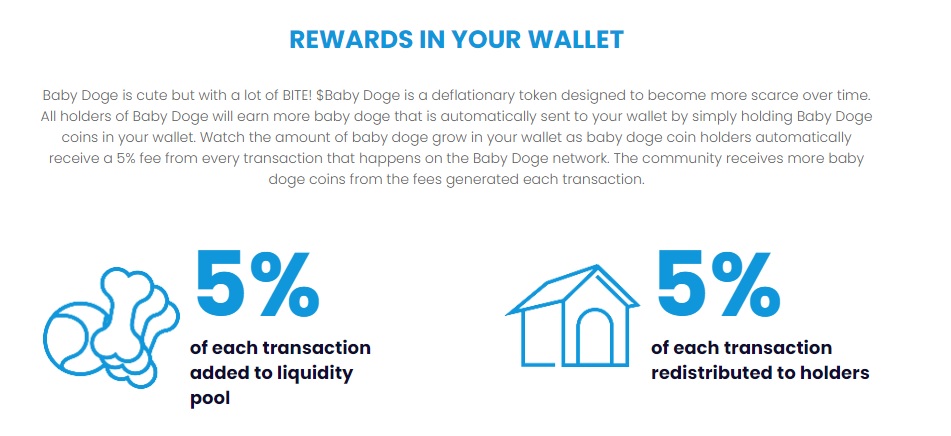 REWARDS IN YOUR WALLET

Baby Doge is cute but with a lot of BITE! $Baby Doge is a deflationary token designed to become more scarce over time. All holders of Baby Doge will earn more baby doge that is automatically sent to your wallet by simply holding Baby Doge coins in your wallet. Watch the amount of baby doge grow in your wallet as baby doge coin holders automatically receive a 5% fee from every transaction that happens on the Baby Doge network. The community receives more baby doge coins from the fees generated each transaction.

5%

of each transaction added to liquidity pool

5%

of each transaction redistributed to holders